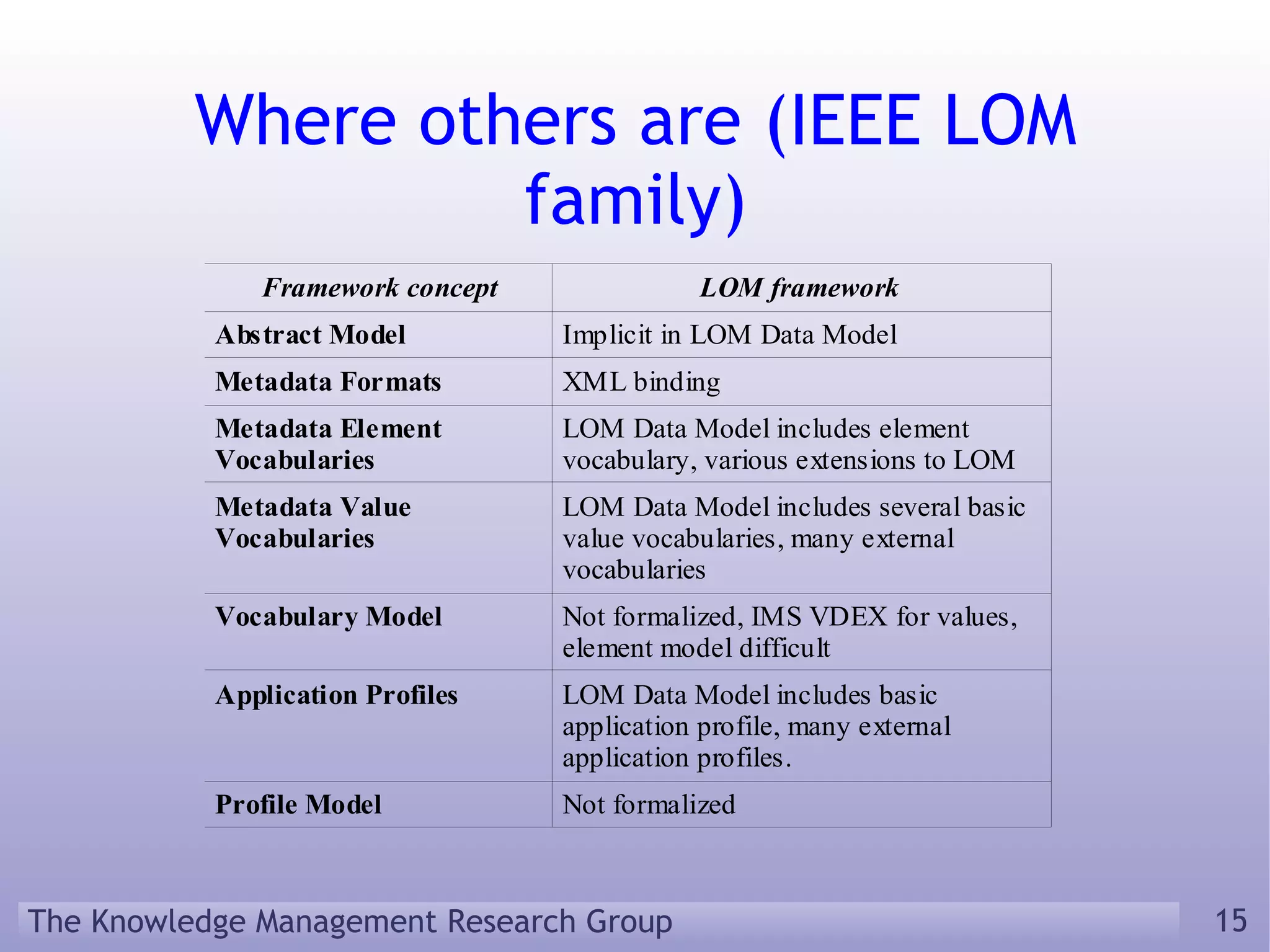 Where others are (IEEE LOM family)

| Framework concept | LOM framework |
|---|---|
| Abstract Model | Implicit in LOM Data Model |
| Metadata Formats | XML binding |
| Metadata Element Vocabularies | LOM Data Model includes element vocabulary, various extensions to LOM |
| Metadata Value Vocabularies | LOM Data Model includes several basic value vocabularies, many external vocabularies |
| Vocabulary Model | Not formalized, IMS VDEX for values, element model difficult |
| Application Profiles | LOM Data Model includes basic application profile, many external application profiles. |
| Profile Model | Not formalized |

The Knowledge Management Research Group

15